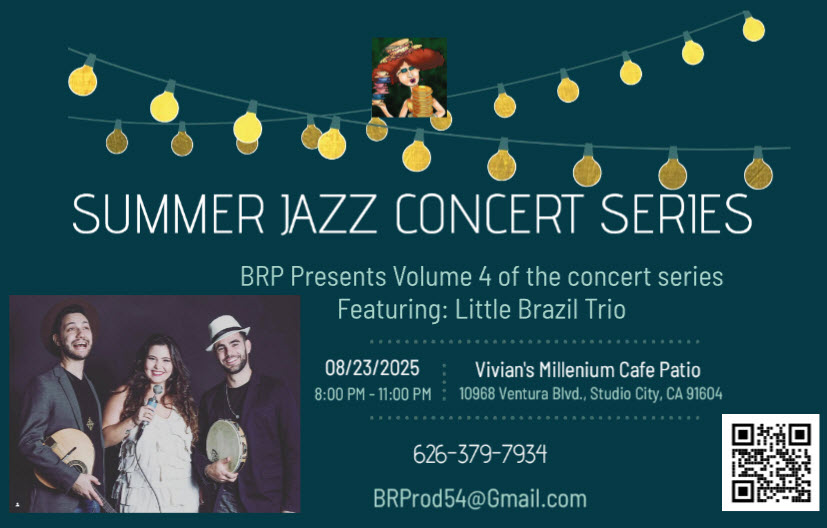 SUMMER JAZZ CONCERT SERIES

BRP Presents Volume 4 of the concert series
Featuring: Little Brazil Trio

08/23/2025
8:00 PM - 11:00 PM

Vivian's Millenium Cafe Patio
10968 Ventura Blvd., Studio City, CA 91604

626-379-7934

BRProd54@Gmail.com